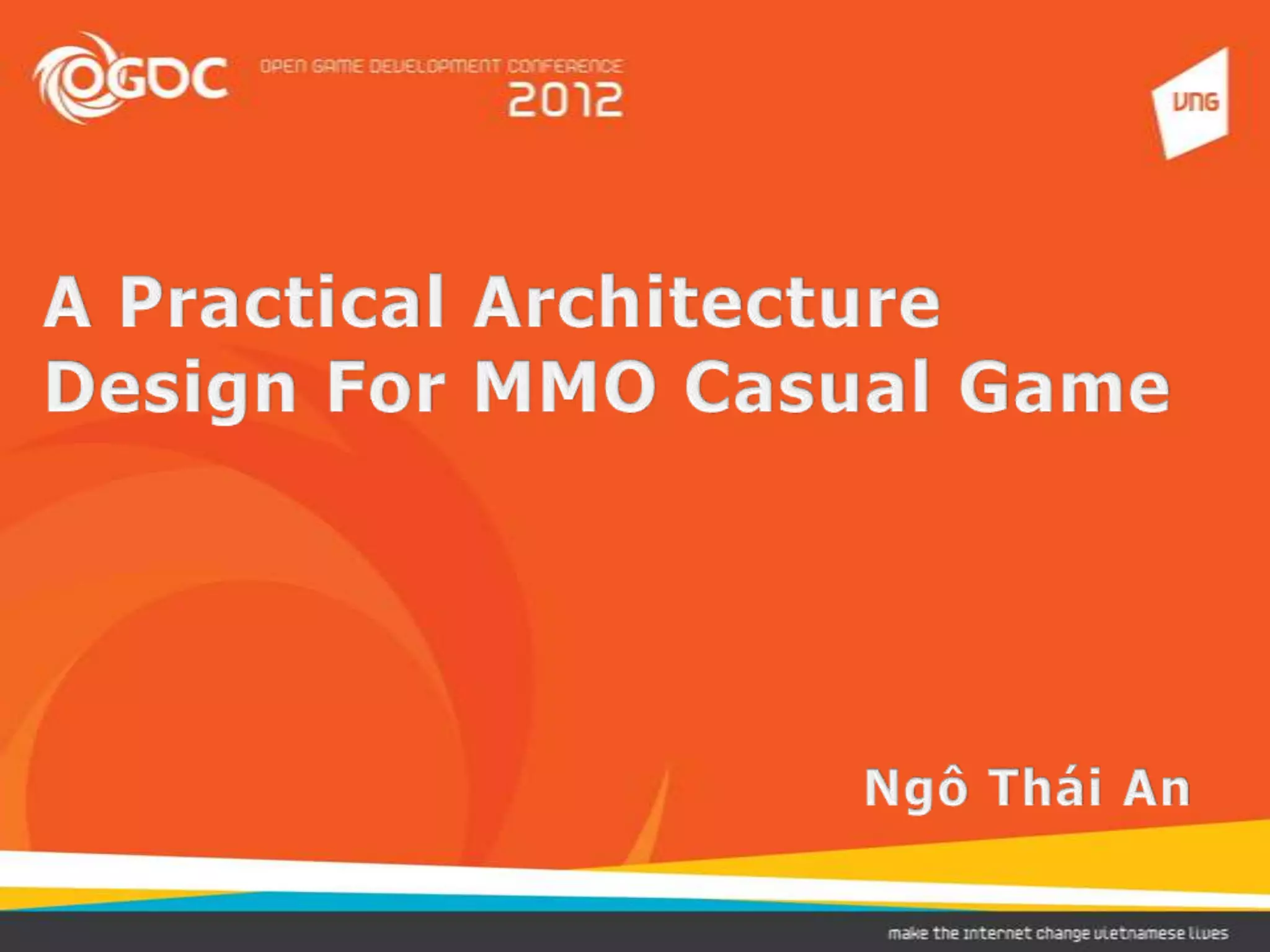 OGDC OPEN GAME DEVELOPMENT CONFERENCE 2012

VNG

A Practical Architecture Design For MMO Casual Game

Ngô Thái An

make the internet change vietnamese lives